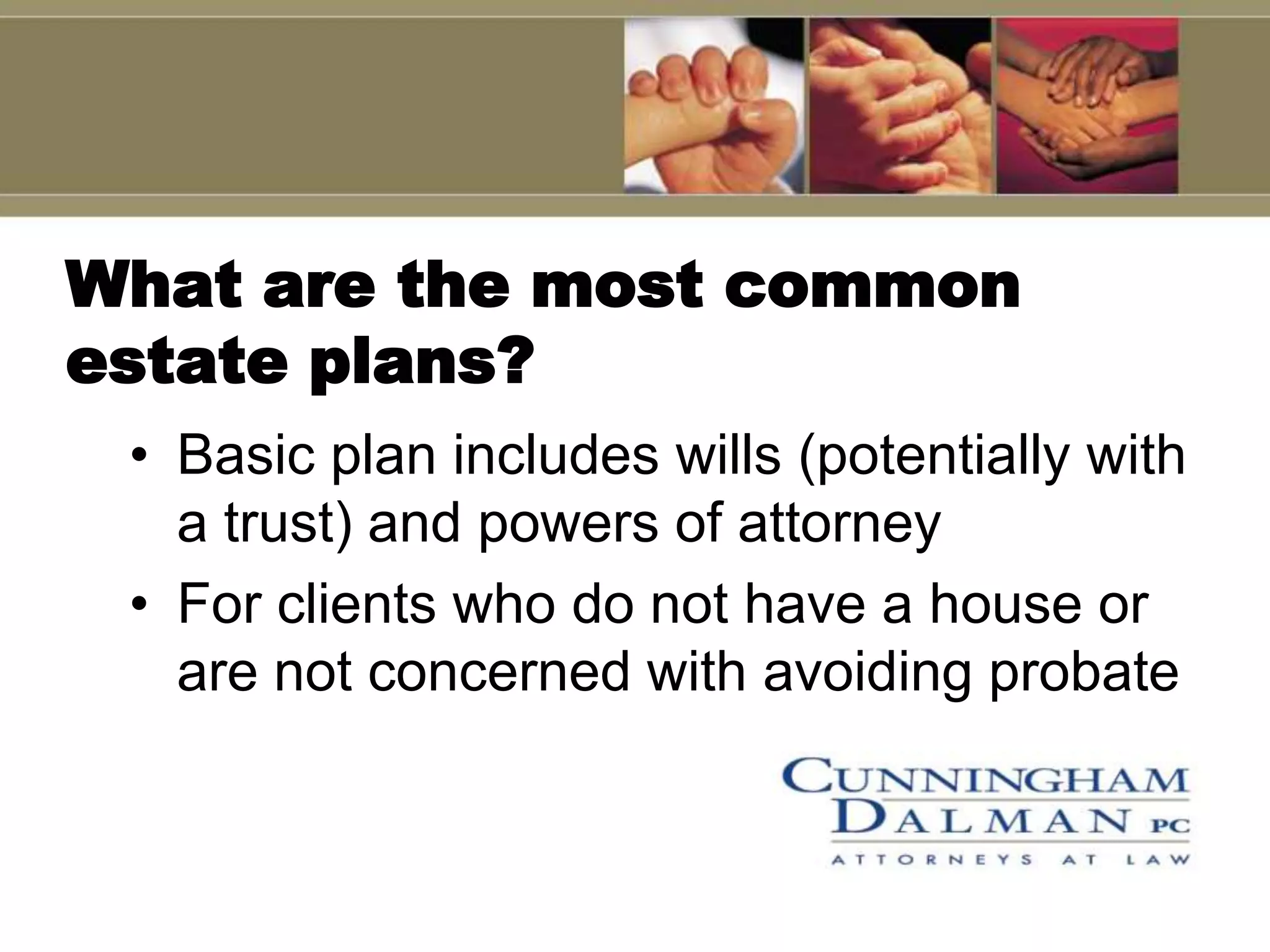 What are the most common estate plans?

• Basic plan includes wills (potentially with a trust) and powers of attorney
• For clients who do not have a house or are not concerned with avoiding probate

CUNNINGHAM
DALMAN PC
ATTORNEYS AT LAW